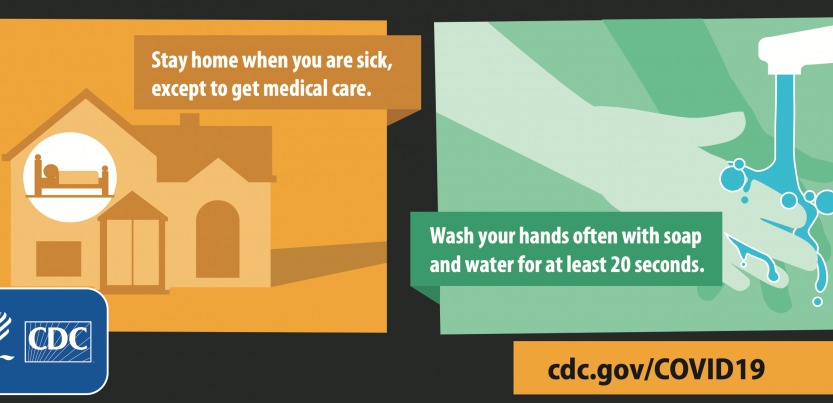 Stay home when you are sick, except to get medical care.

Wash your hands often with soap and water for at least 20 seconds.

CDC

cdc.gov/COVID19